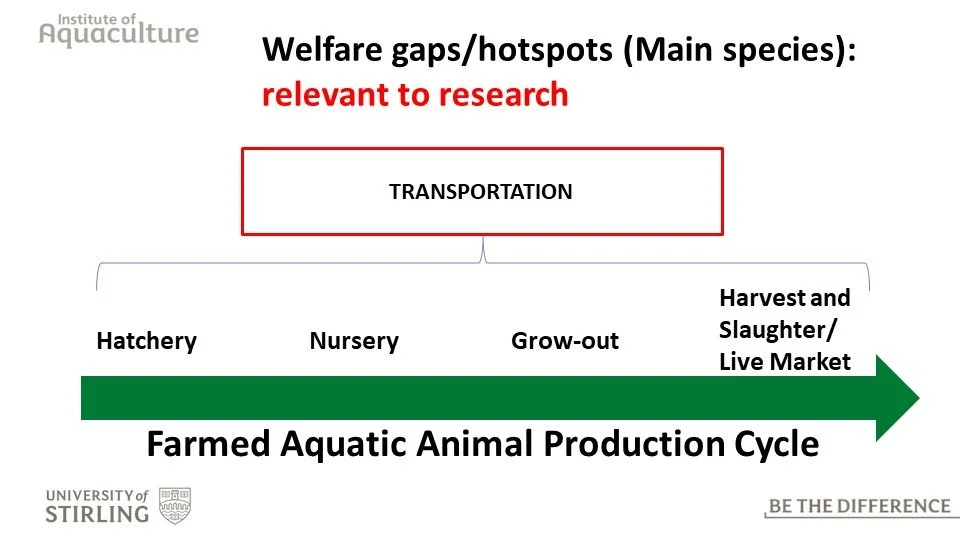 Institute of Aquaculture

Welfare gaps/hotspots (Main species): relevant to research

TRANSPORTATION

Hatchery

Nursery

Grow-out

Harvest and Slaughter/ Live Market

Farmed Aquatic Animal Production Cycle

UNIVERSITY of STIRLING

BE THE DIFFERENCE